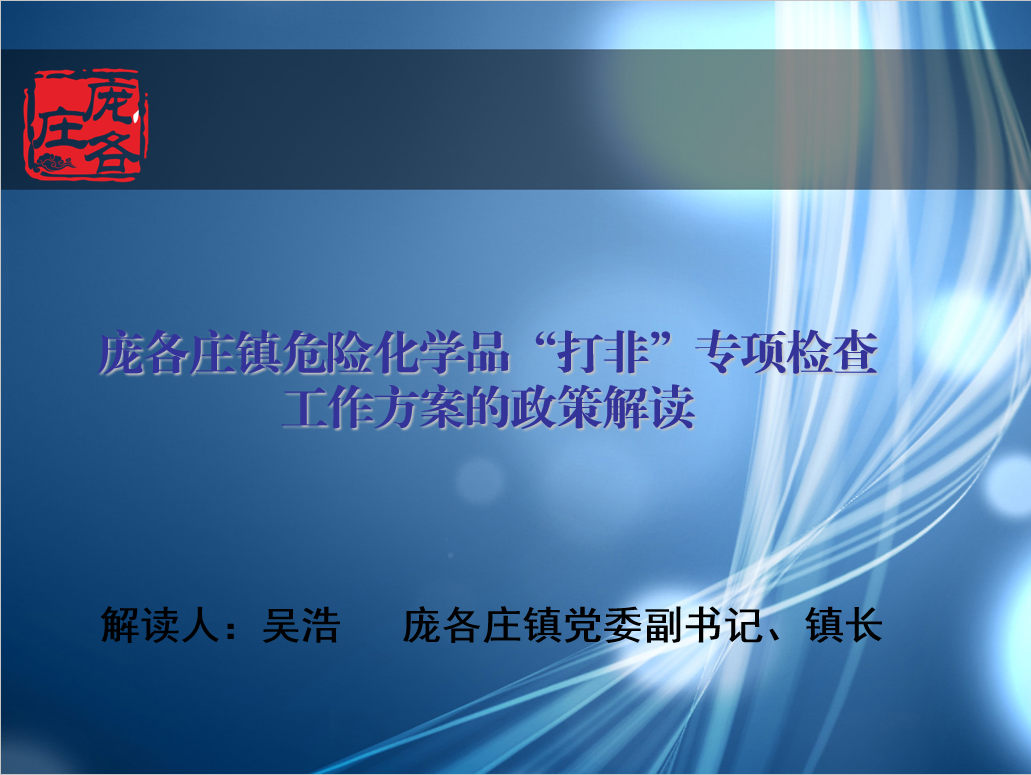 庞各庄

庞各庄镇危险化学品“打非”专项检查工作方案的政策解读

解读人：吴浩　　庞各庄镇党委副书记、镇长